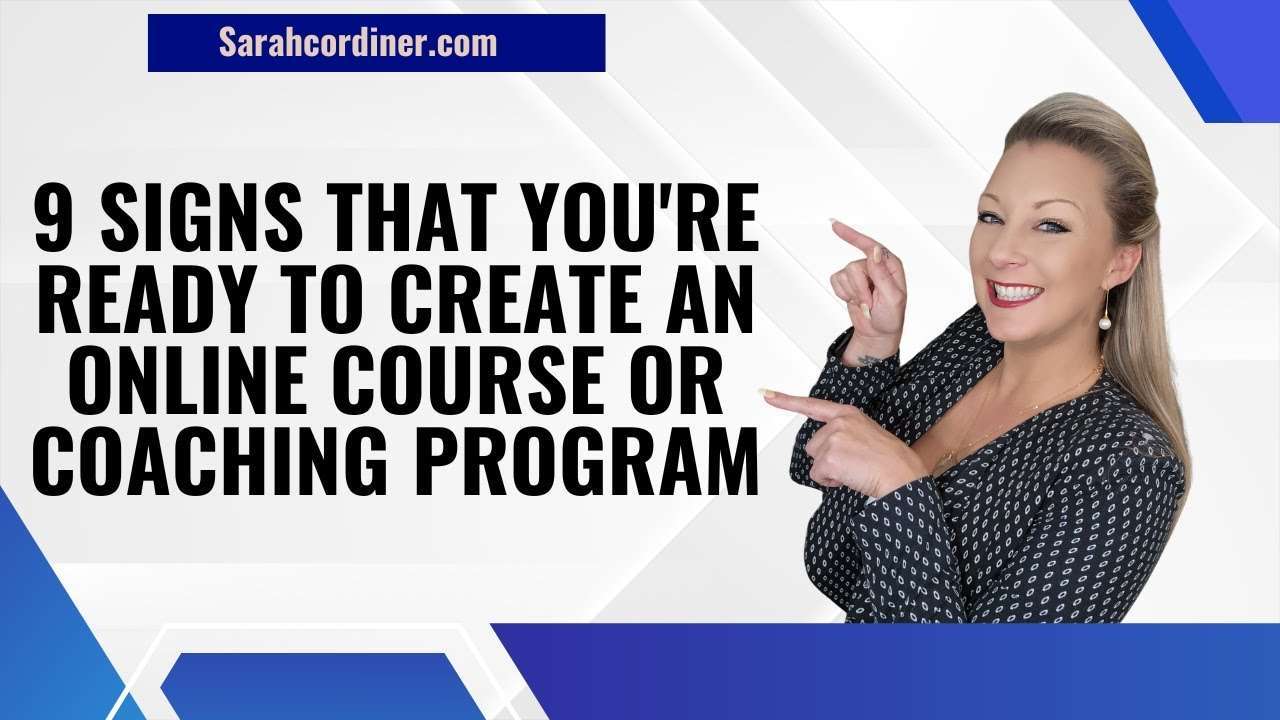 Sarahcordiner.com

9 SIGNS THAT YOU'RE READY TO CREATE AN ONLINE COURSE OR COACHING PROGRAM